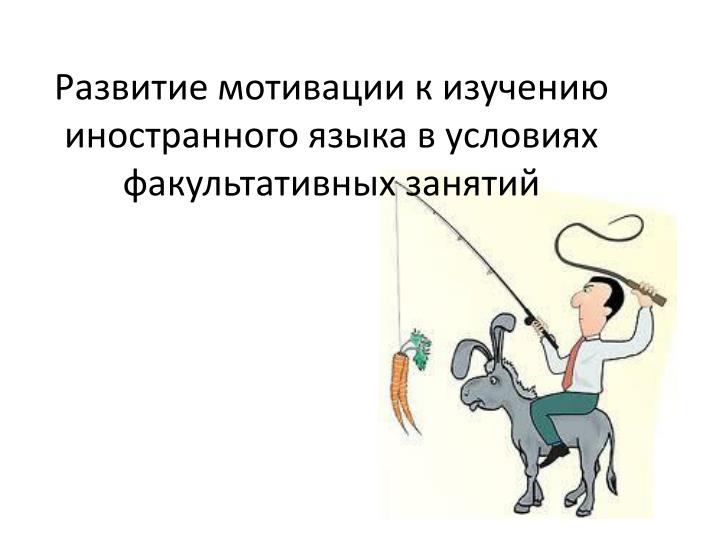 Развитие мотивации к изучению иностранного языка в условиях факультативных занятий